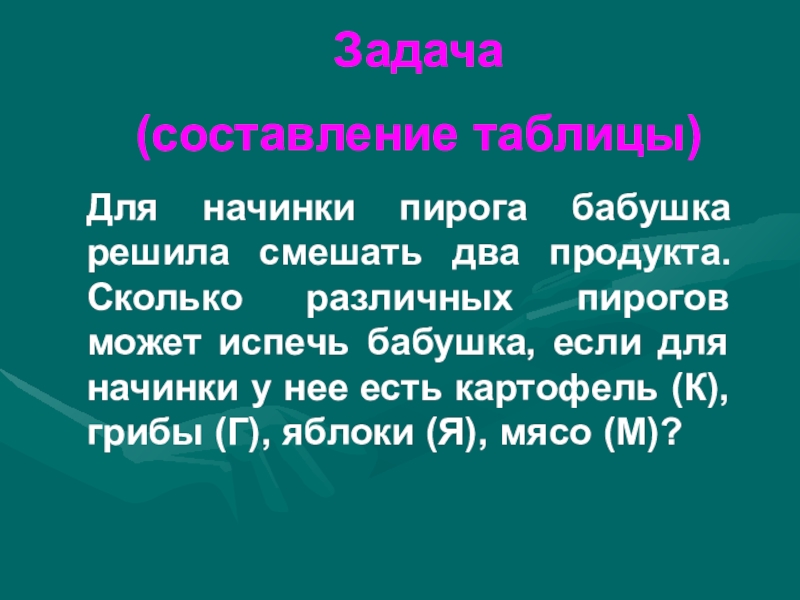 Задача

(составление таблицы)

Для начинки пирога бабушка решила смешать два продукта. Сколько различных пирогов может испечь бабушка, если для начинки у нее есть картофель (К), грибы (Г), яблоки (Я), мясо (М)?